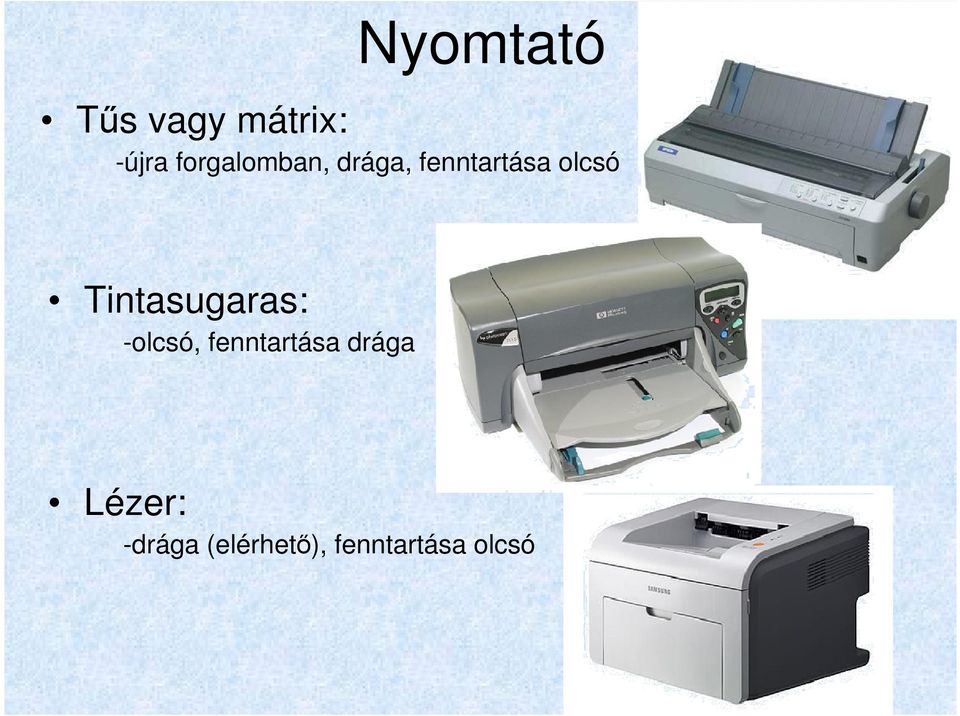 Nyomtató

• Tűs vagy mátrix:
-újra forgalomban, drága, fenntartása olcsó

• Tintasugaras:
-olcsó, fenntartása drága

• Lézer:
-drága (elérhető), fenntartása olcsó

SAMSUNG